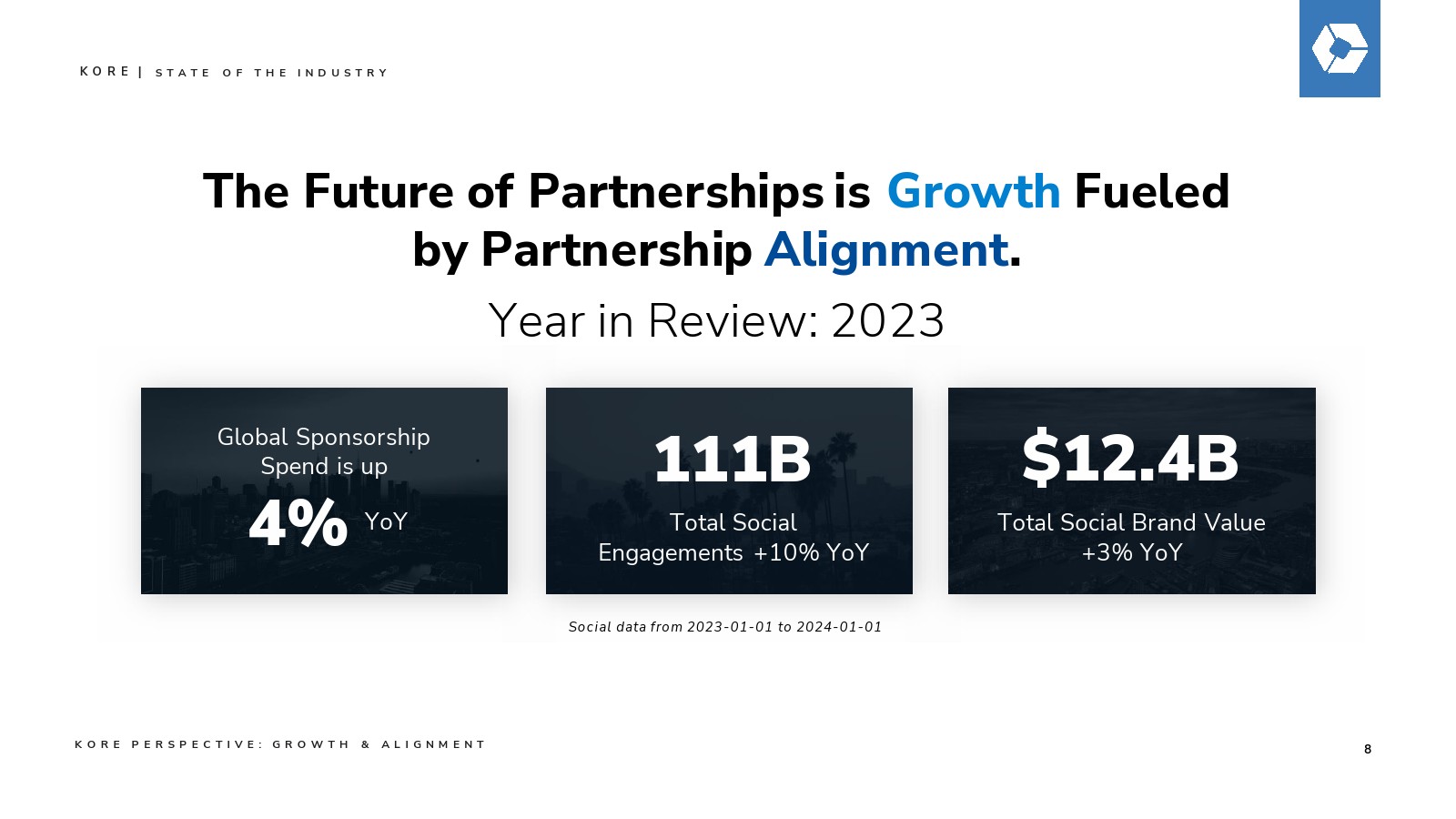 KORE | STATE OF THE INDUSTRY

The Future of Partnerships is Growth Fueled by Partnership Alignment.

Year in Review: 2023

Global Sponsorship Spend is up

4% YoY

111B

Total Social Engagements +10% YoY

$12.4B

Total Social Brand Value +3% YoY

Social data from 2023-01-01 to 2024-01-01

KORE PERSPECTIVE: GROWTH & ALIGNMENT

8